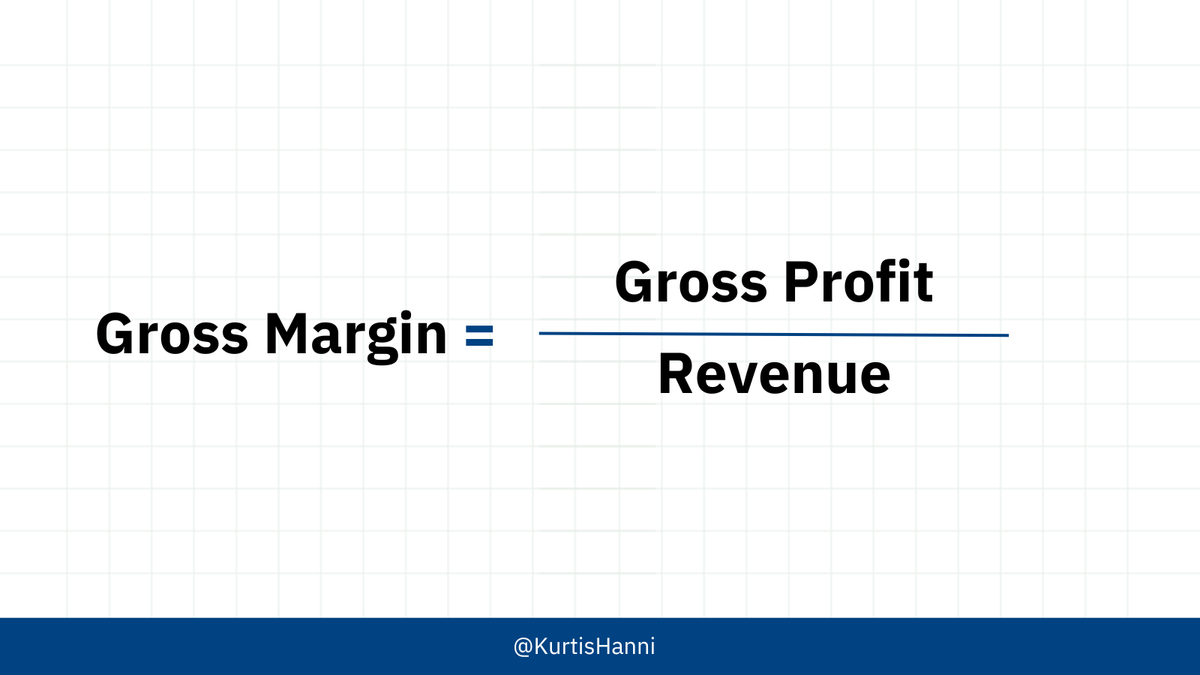 $\text{Gross Margin} = \frac{\text{Gross Profit}}{\text{Revenue}}$

@KurtisHanni